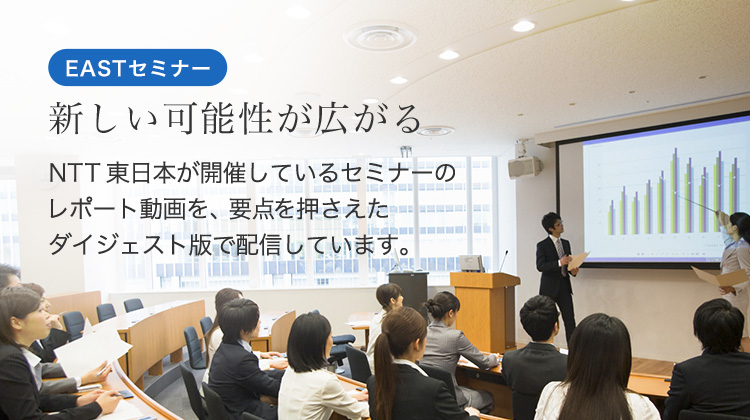 EASTセミナー

新しい可能性が広がる

NTT 東日本が開催しているセミナーのレポート動画を、要点を押さえたダイジェスト版で配信しています。